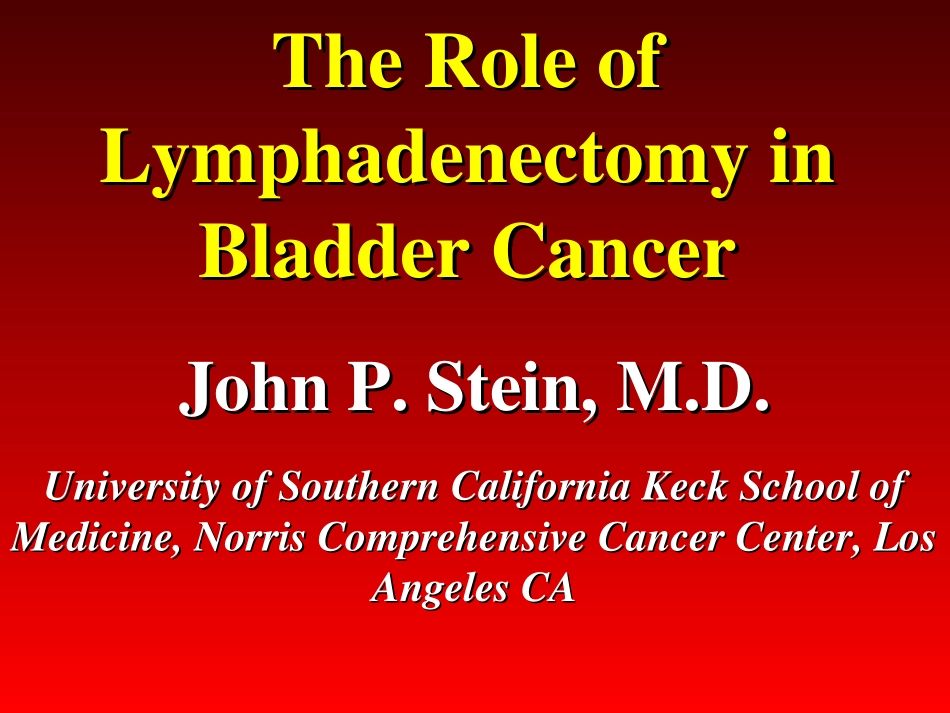 The Role of Lymphadenectomy in Bladder Cancer

John P. Stein, M.D.

University of Southern California Keck School of Medicine, Norris Comprehensive Cancer Center, Los Angeles CA